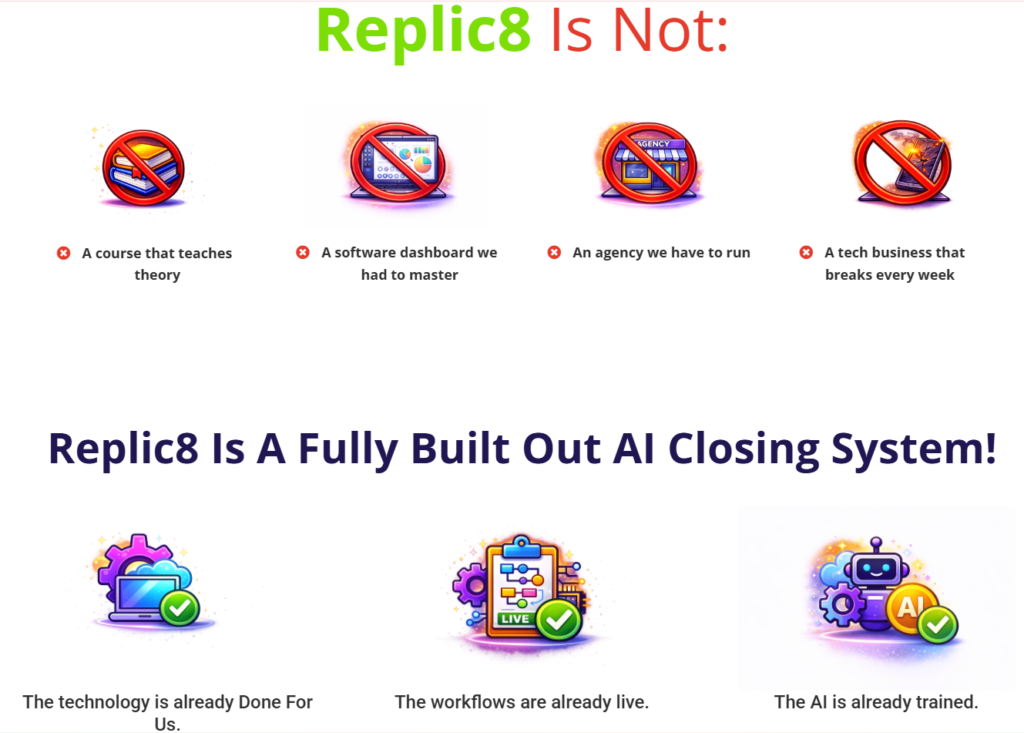 Replic8 Is Not:

AGENCY

A course that teaches theory

A software dashboard we had to master

An agency we have to run

A tech business that breaks every week

Replic8 Is A Fully Built Out AI Closing System!

LIVE

AI

The technology is already Done For Us.

The workflows are already live.

The AI is already trained.